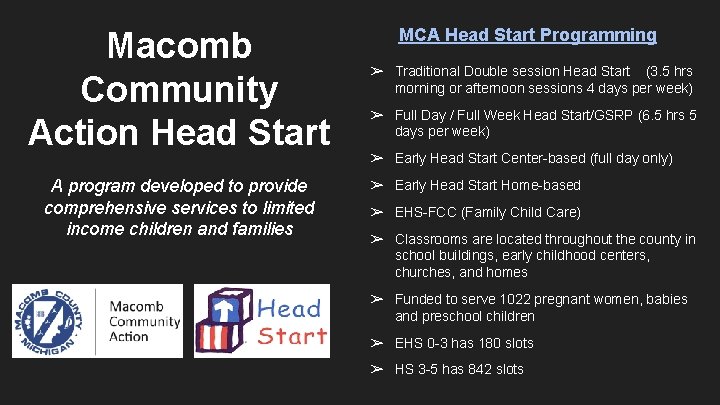 Macomb Community Action Head Start

A program developed to provide comprehensive services to limited income children and families

MACOMB COUNTY MICHIGAN

Macomb Community Action

Head Start

MCA Head Start Programming

➢ Traditional Double session Head Start (3.5 hrs morning or afternoon sessions 4 days per week)

➢ Full Day / Full Week Head Start/GSRP (6.5 hrs 5 days per week)

➢ Early Head Start Center-based (full day only)

➢ Early Head Start Home-based

➢ EHS-FCC (Family Child Care)

➢ Classrooms are located throughout the county in school buildings, early childhood centers, churches, and homes

➢ Funded to serve 1022 pregnant women, babies and preschool children

➢ EHS 0-3 has 180 slots

➢ HS 3-5 has 842 slots